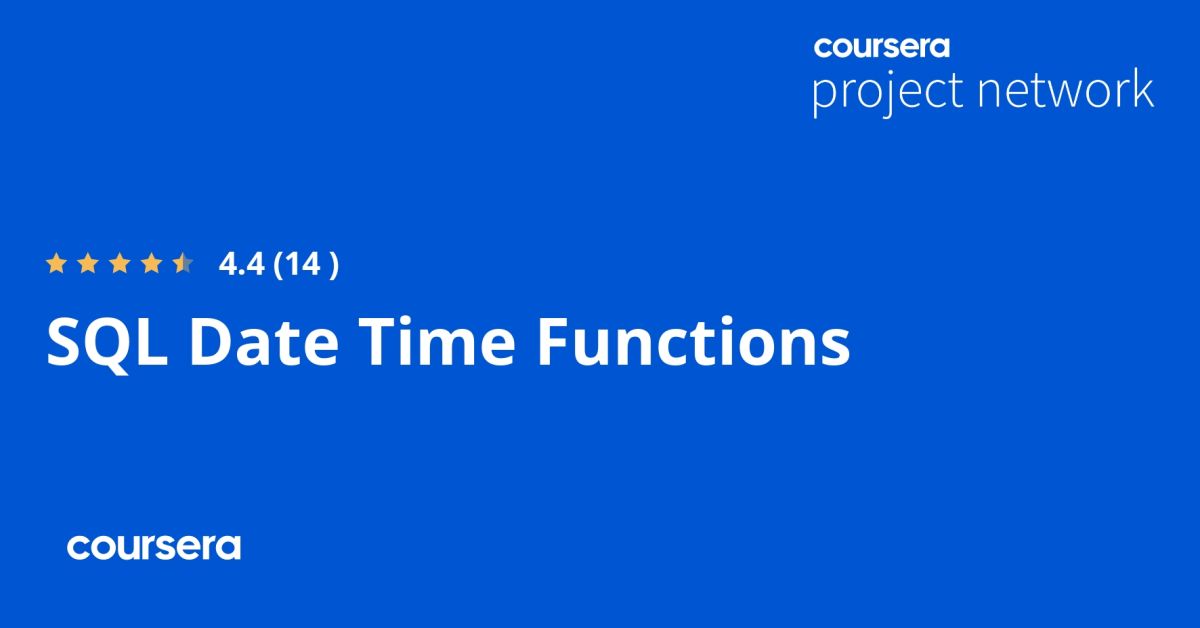 coursera
project network

4.4 (14 )

SQL Date Time Functions

coursera